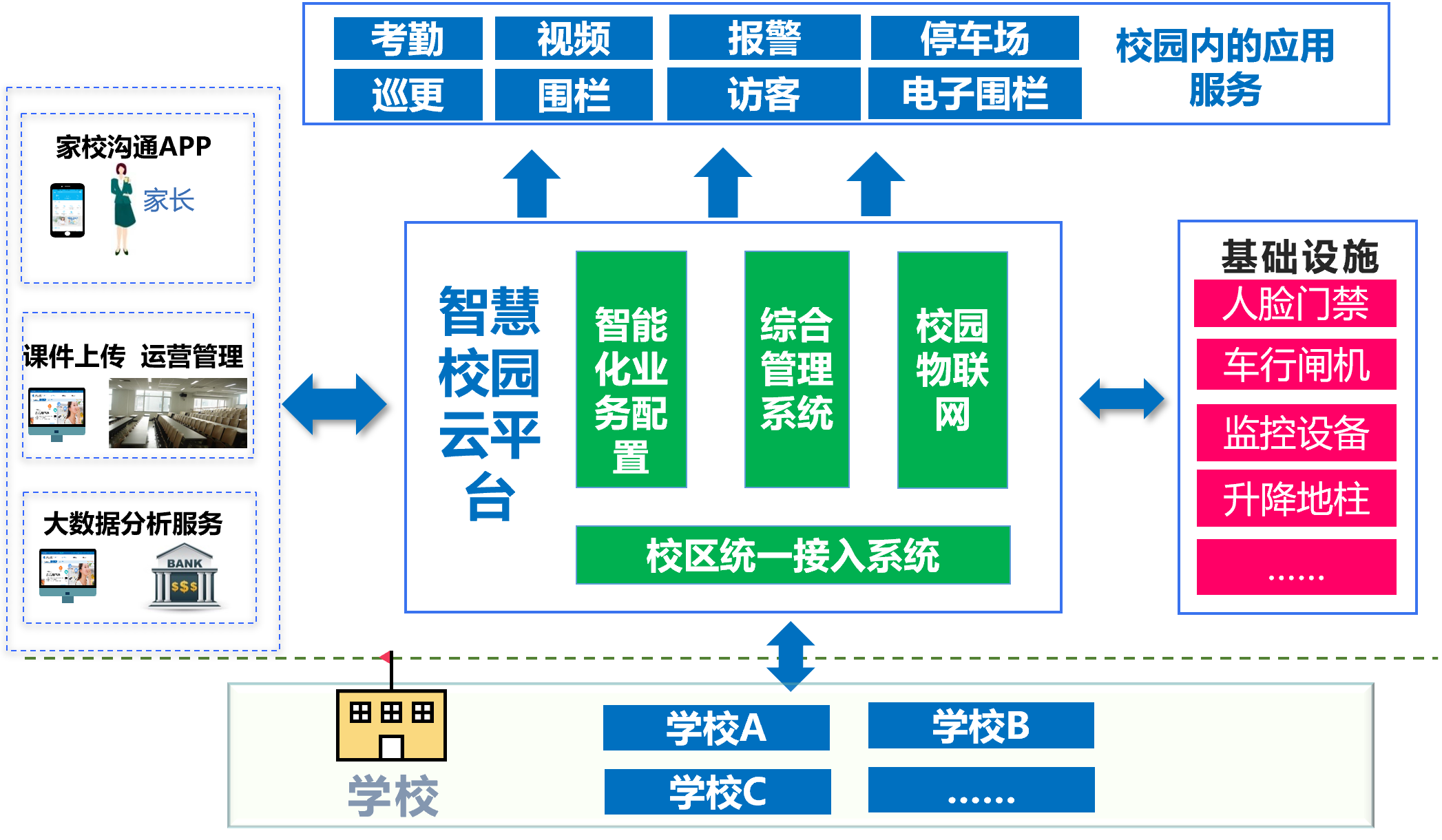 考勤
视频
报警
停车场
巡更
围栏
访客
电子围栏
校园内的应用服务

家校沟通APP
家长

课件上传 运营管理

大数据分析服务
BANK
$$$

智慧校园云平台

智能化业务配置

综合管理系统

校园物联网

校区统一接入系统

基础设施
人脸门禁
车行闸机
监控设备
升降地柱
......

学校
学校A
学校B
学校C
......